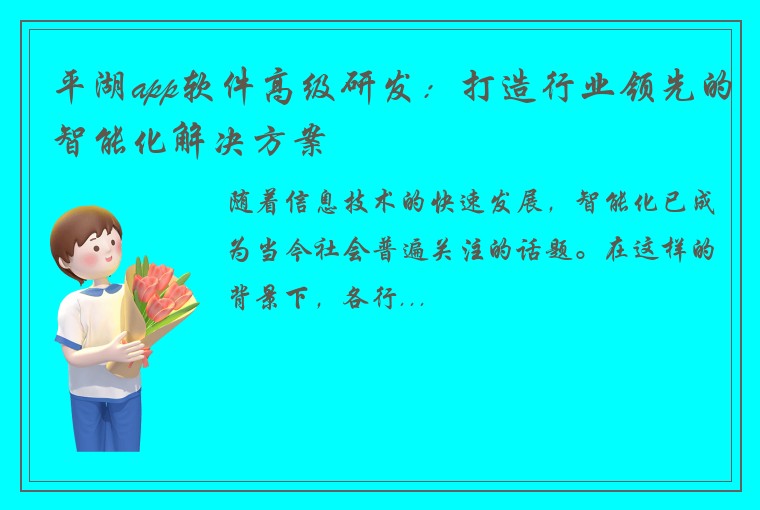 平湖app软件高级研发：打造行业领先的智能化解决方案

随着信息技术的快速发展，智能化已成为当今社会普遍关注的话题。在这样的背景下，各行...